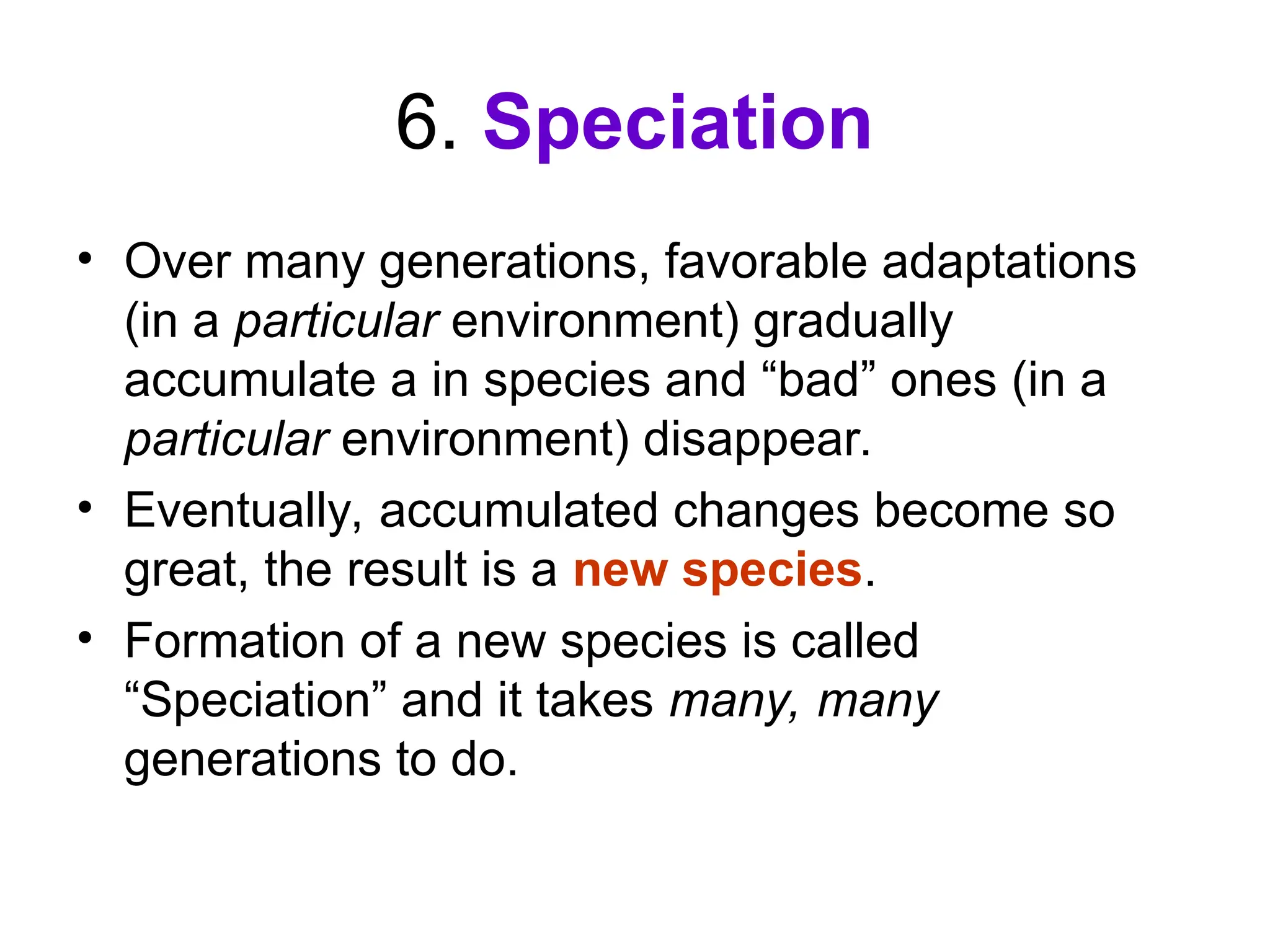 6. Speciation

• Over many generations, favorable adaptations (in a particular environment) gradually accumulate a in species and “bad” ones (in a particular environment) disappear.

• Eventually, accumulated changes become so great, the result is a new species.

• Formation of a new species is called “Speciation” and it takes many, many generations to do.